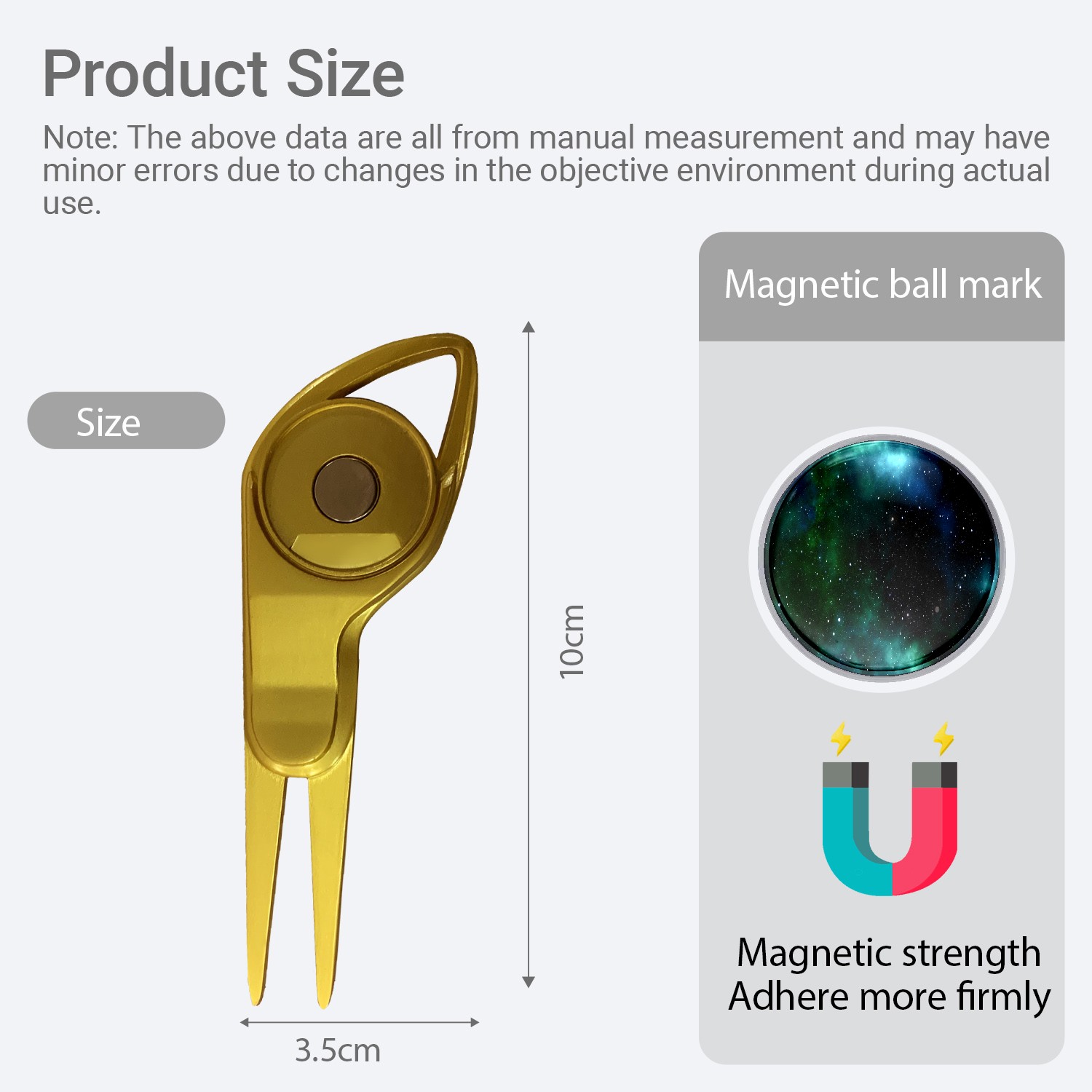 Product Size

Note: The above data are all from manual measurement and may have minor errors due to changes in the objective environment during actual use.

Size

10cm

3.5cm

Magnetic ball mark

Magnetic strength
Adhere more firmly